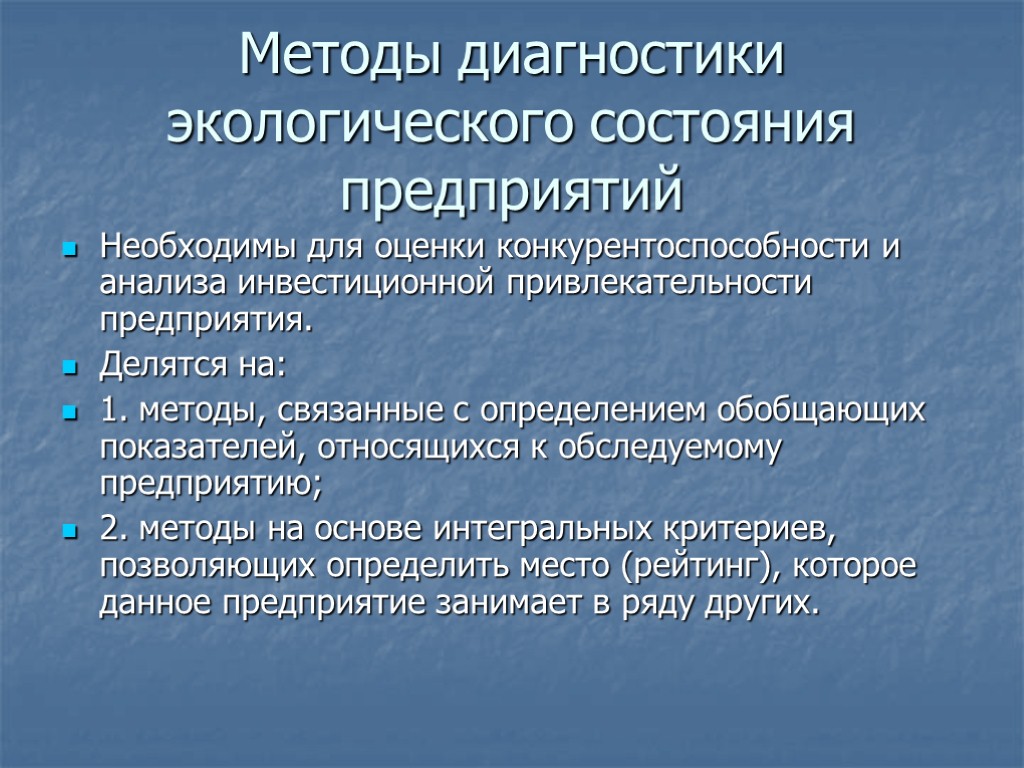 Методы диагностики экологического состояния предприятий

Необходимы для оценки конкурентоспособности и анализа инвестиционной привлекательности предприятия.

Делятся на:

1. методы, связанные с определением обобщающих показателей, относящихся к обследуемому предприятию;

2. методы на основе интегральных критериев, позволяющих определить место (рейтинг), которое данное предприятие занимает в ряду других.